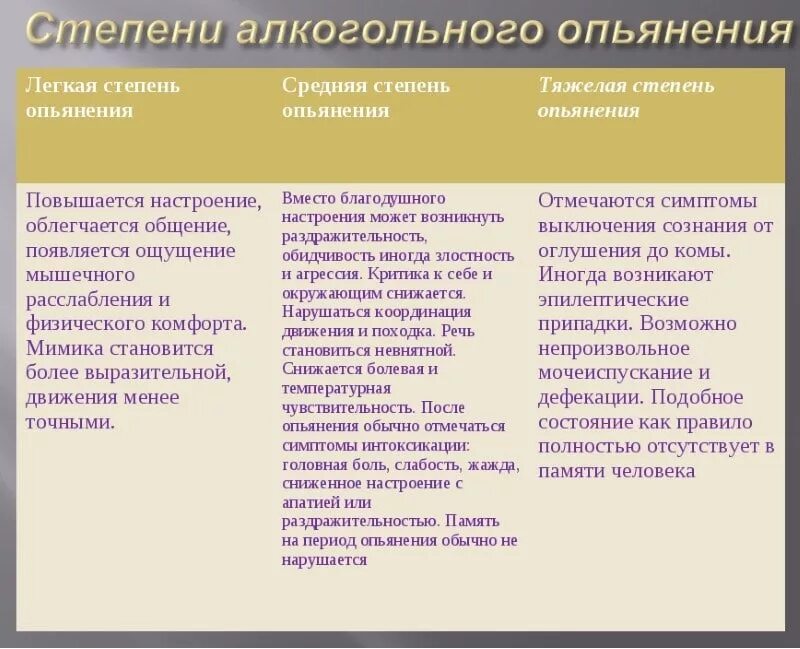 Степени алкогольного опьянения

| Легкая степень опьянения | Средняя степень опьянения | Тяжелая степень опьянения |
|---|---|---|
| Повышается настроение, облегчается общение, появляется ощущение мышечного расслабления и физического комфорта. Мимика становится более выразительной, движения менее точными. | Вместо благодушного настроения может возникнуть раздражительность, обидчивость иногда злостность и агрессия. Критика к себе и окружающим снижается. Нарушаться координация движения и походка. Речь становиться невнятной. Снижается болевая и температурная чувствительность. После опьянения обычно отмечаться симптомы интоксикации: головная боль, слабость, жажда, сниженное настроение с апатией или раздражительностью. Память на период опьянения обычно не нарушается | Отмечаются симптомы выключения сознания от оглушения до комы. Иногда возникают эпилептические припадки. Возможно непроизвольное мочеиспускание и дефекации. Подобное состояние как правило полностью отсутствует в памяти человека |